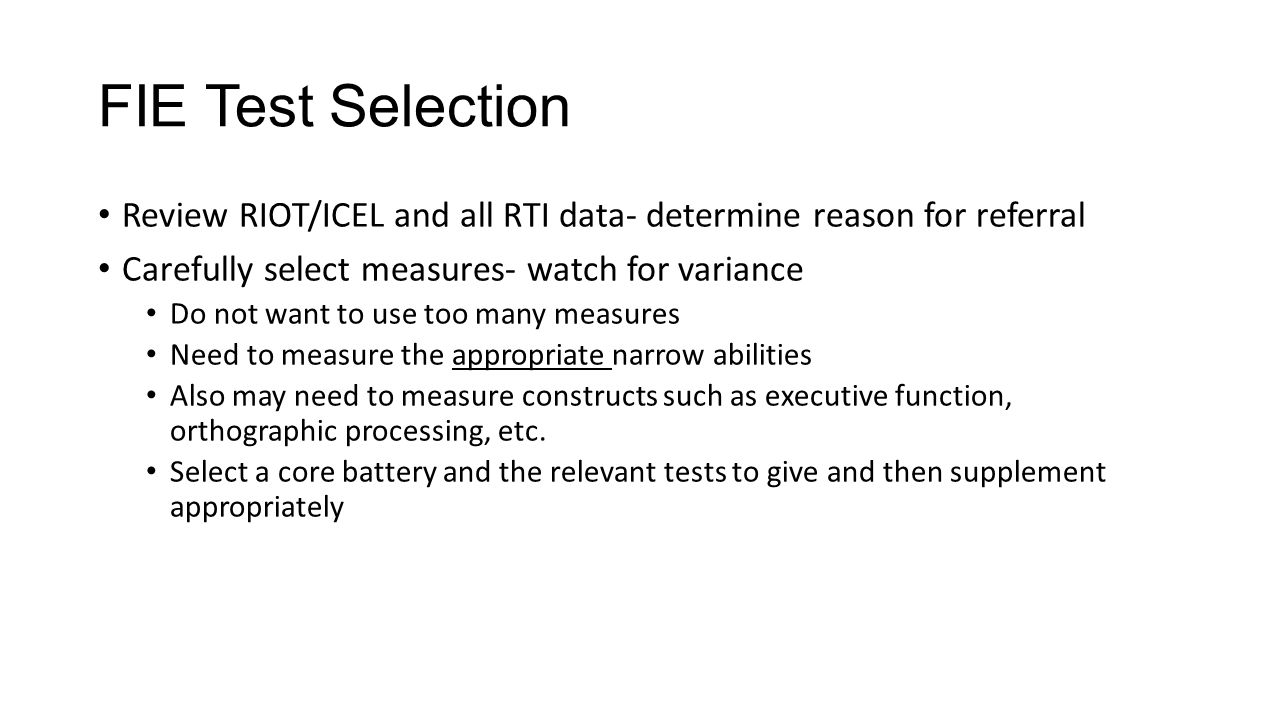 FIE Test Selection

• Review RIOT/ICEL and all RTI data- determine reason for referral
• Carefully select measures- watch for variance
  • Do not want to use too many measures
  • Need to measure the appropriate narrow abilities
  • Also may need to measure constructs such as executive function, orthographic processing, etc.
  • Select a core battery and the relevant tests to give and then supplement appropriately